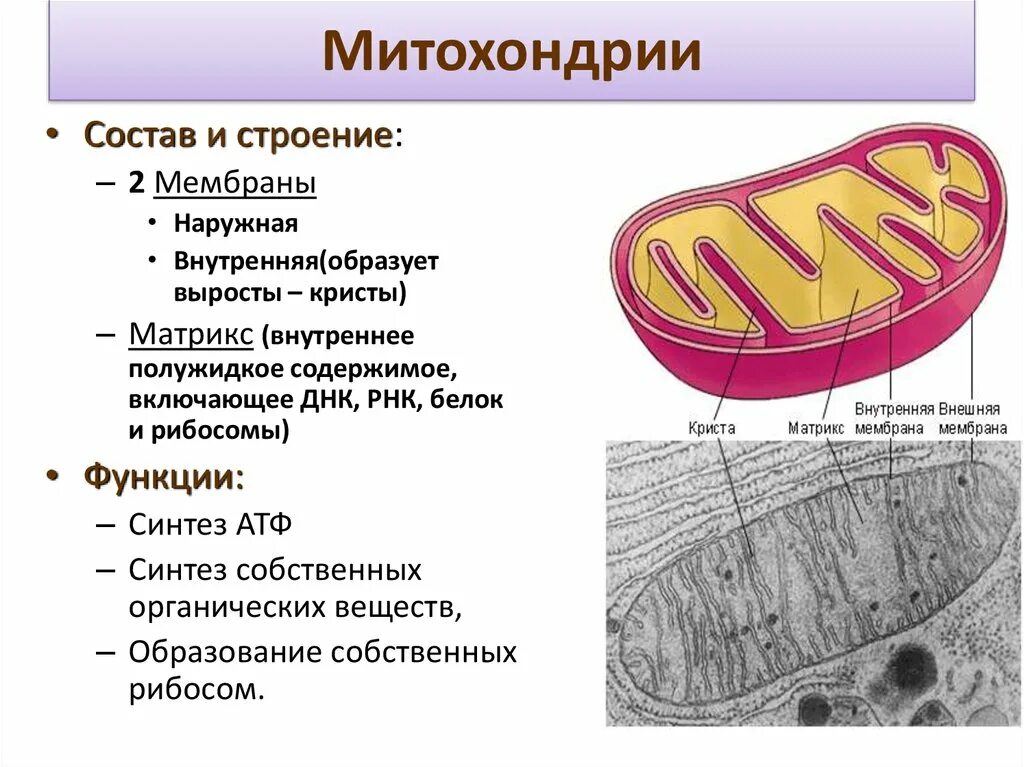 Митохондрии

• Состав и строение:
– 2 Мембраны
• Наружная
• Внутренняя(образует выросты – кристы)
– Матрикс (внутреннее полужидкое содержимое, включающее ДНК, РНК, белок и рибосомы)
• Функции:
– Синтез АТФ
– Синтез собственных органических веществ,
– Образование собственных рибосом.

Криста
Матрикс
Внутренняя мембрана
Внешняя мембрана